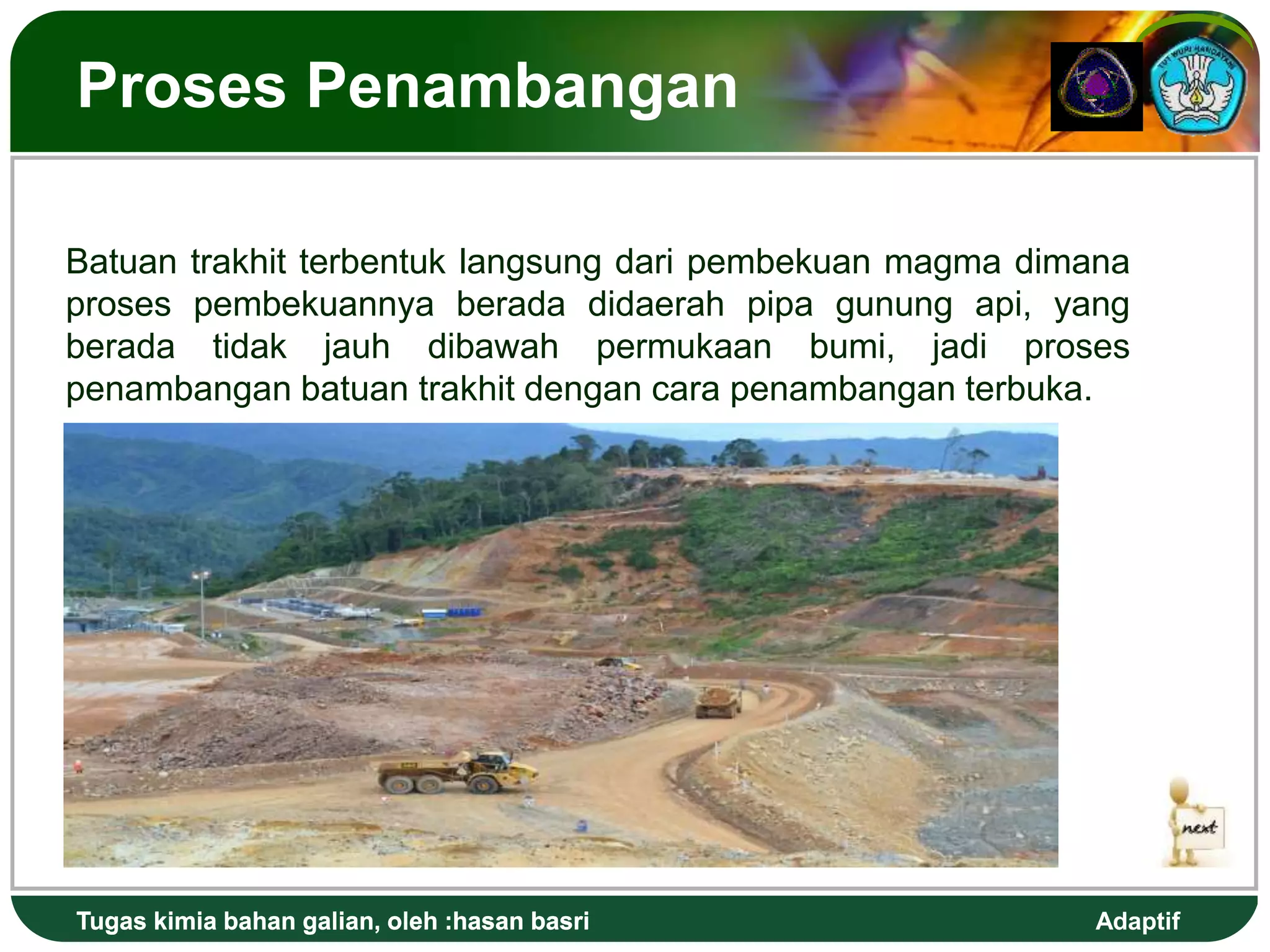 Proses Penambangan

TUT WURI HANDAYANI

Batuan trakhit terbentuk langsung dari pembekuan magma dimana proses pembekuannya berada didaerah pipa gunung api, yang berada tidak jauh dibawah permukaan bumi, jadi proses penambangan batuan trakhit dengan cara penambangan terbuka.

next

Tugas kimia bahan galian, oleh :hasan basri

Adaptif